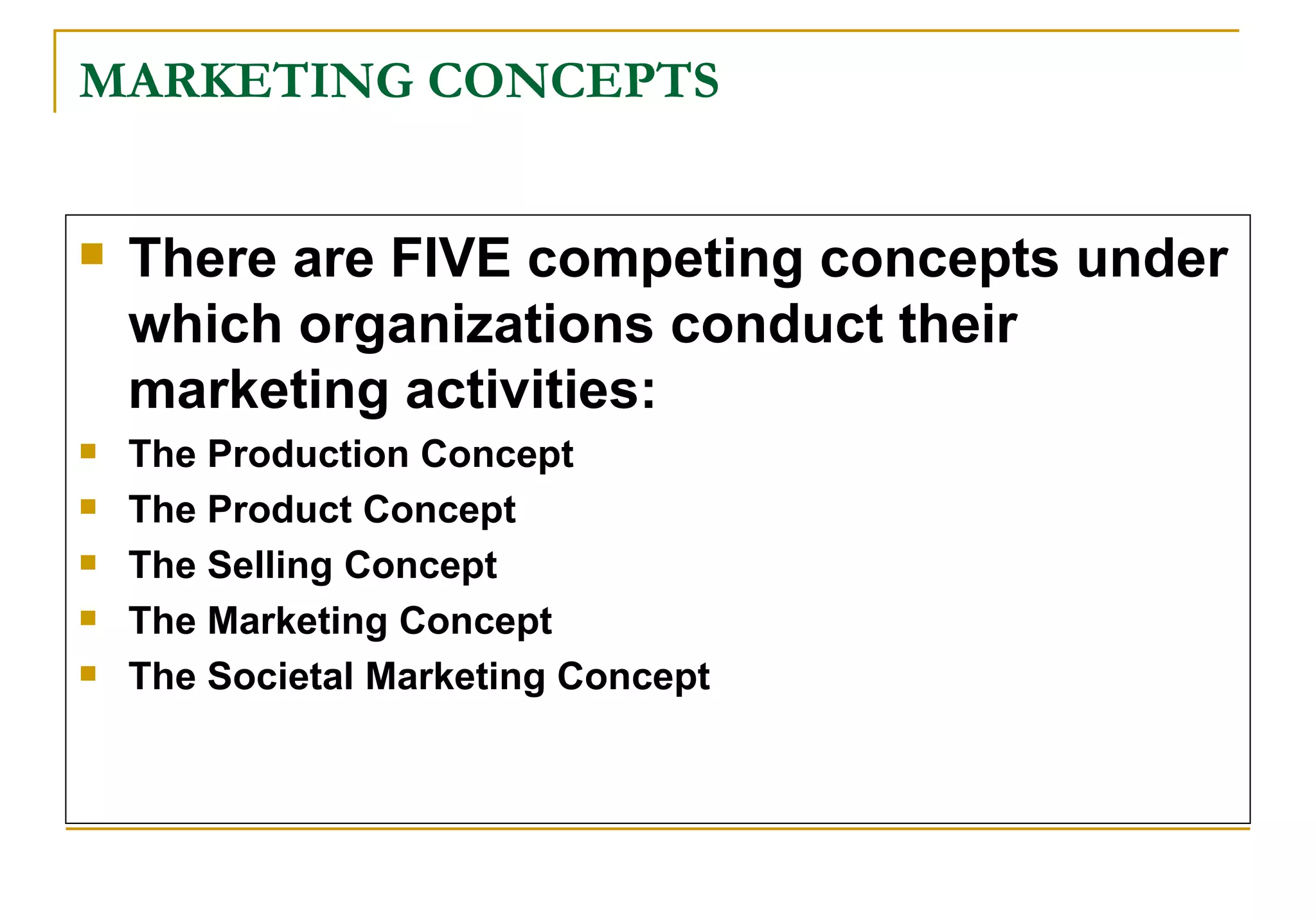 MARKETING CONCEPTS

There are FIVE competing concepts under which organizations conduct their marketing activities:

The Production Concept

The Product Concept

The Selling Concept

The Marketing Concept

The Societal Marketing Concept